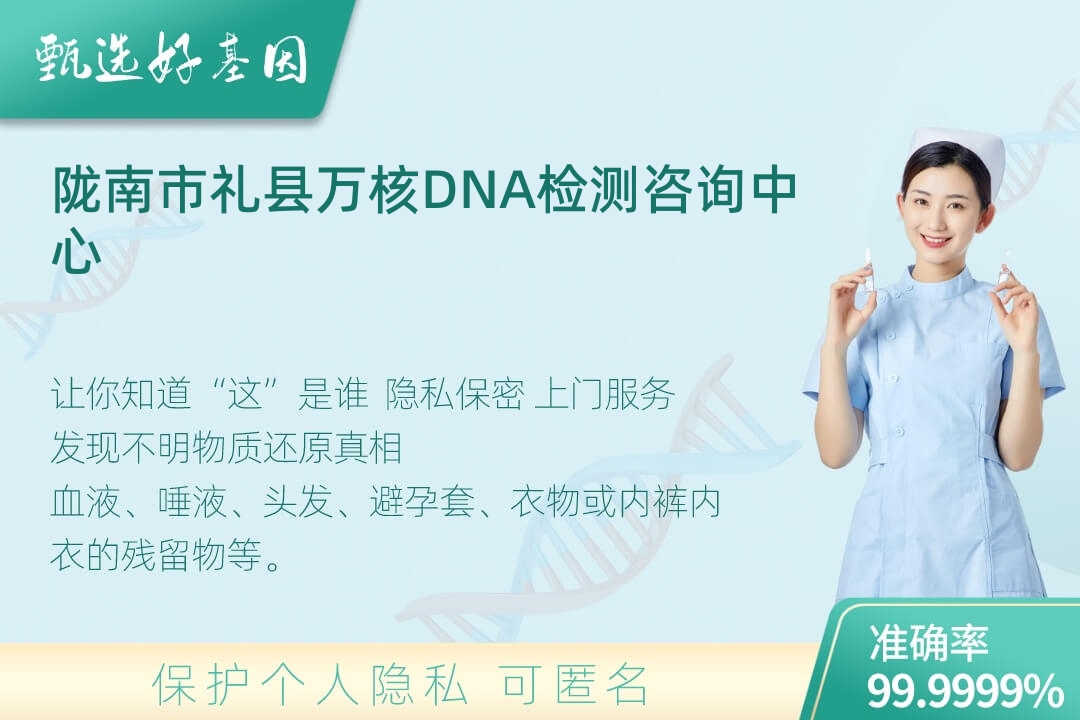 甄选好基因

陇南市礼县万核DNA检测咨询中心

让你知道“这”是谁 隐私保密 上门服务
发现不明物质还原真相
血液、唾液、头发、避孕套、衣物或内裤内衣的残留物等。

保护个人隐私 可匿名

准确率
99.9999%